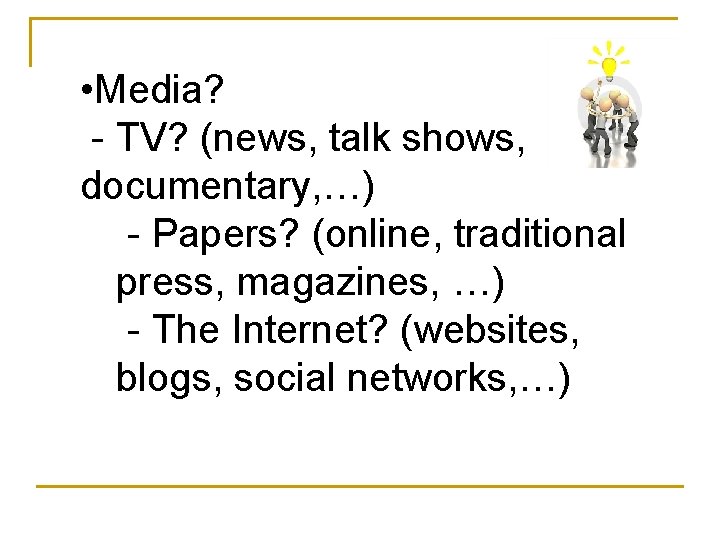 •Media?
- TV? (news, talk shows, documentary,…)
- Papers? (online, traditional press, magazines, …)
- The Internet? (websites, blogs, social networks,…)